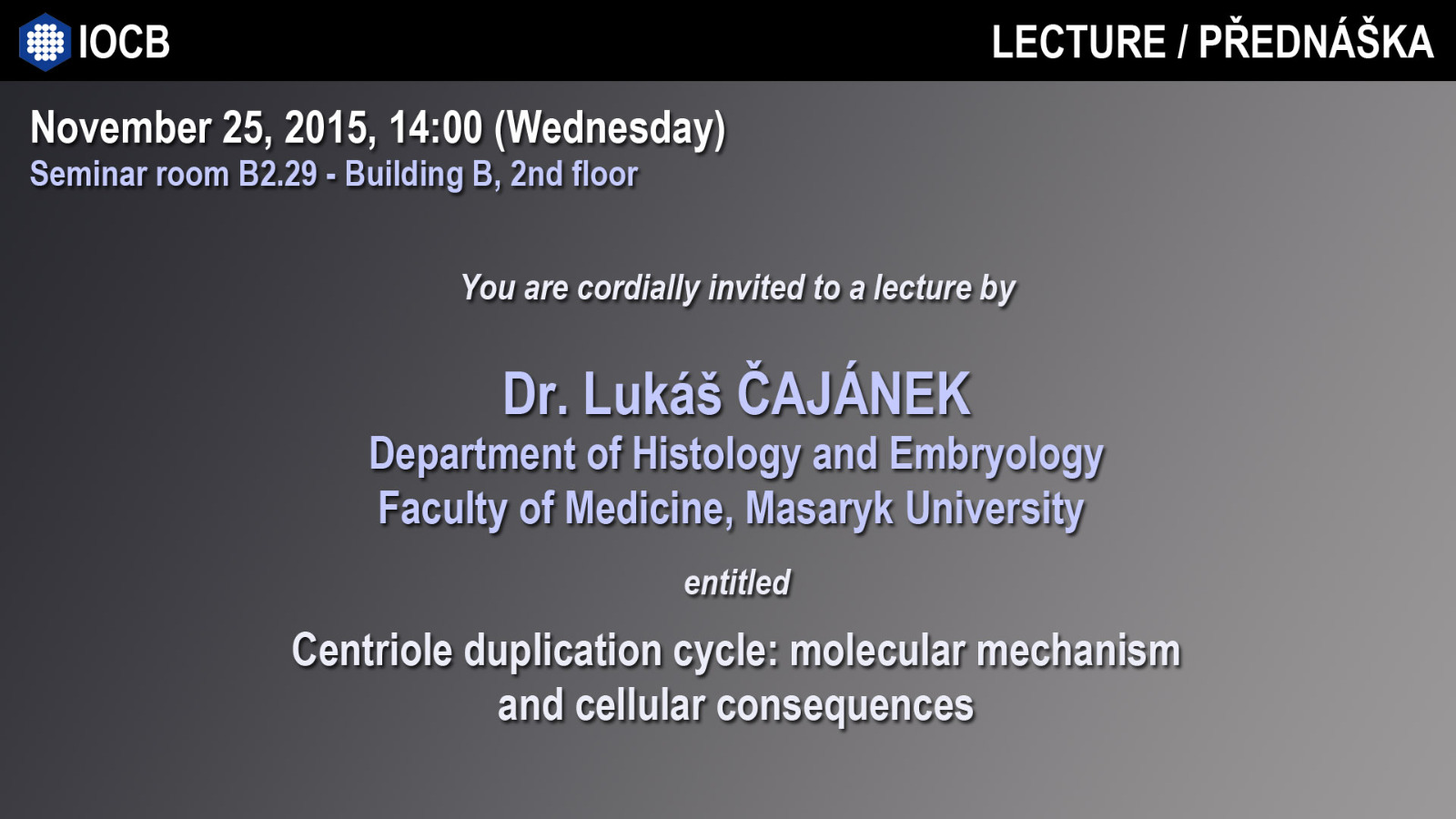 IOCB

LECTURE / PŘEDNÁŠKA

November 25, 2015, 14:00 (Wednesday)
Seminar room B2.29 - Building B, 2nd floor

You are cordially invited to a lecture by

Dr. Lukáš ČAJÁNEK
Department of Histology and Embryology
Faculty of Medicine, Masaryk University

entitled

Centriole duplication cycle: molecular mechanism and cellular consequences